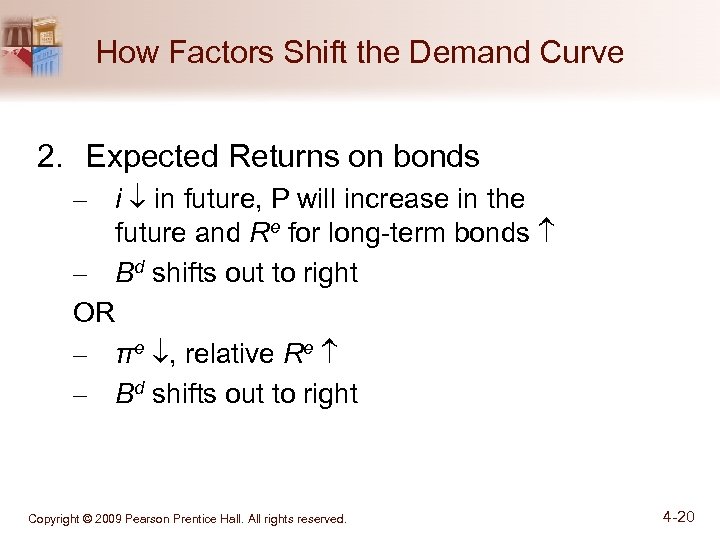 How Factors Shift the Demand Curve

2. Expected Returns on bonds

– $i \downarrow$ in future, P will increase in the future and $R^e$ for long-term bonds $\uparrow$

– $B^d$ shifts out to right

OR

– $\pi^e \downarrow$, relative $R^e \uparrow$

– $B^d$ shifts out to right

Copyright © 2009 Pearson Prentice Hall. All rights reserved.

4-20